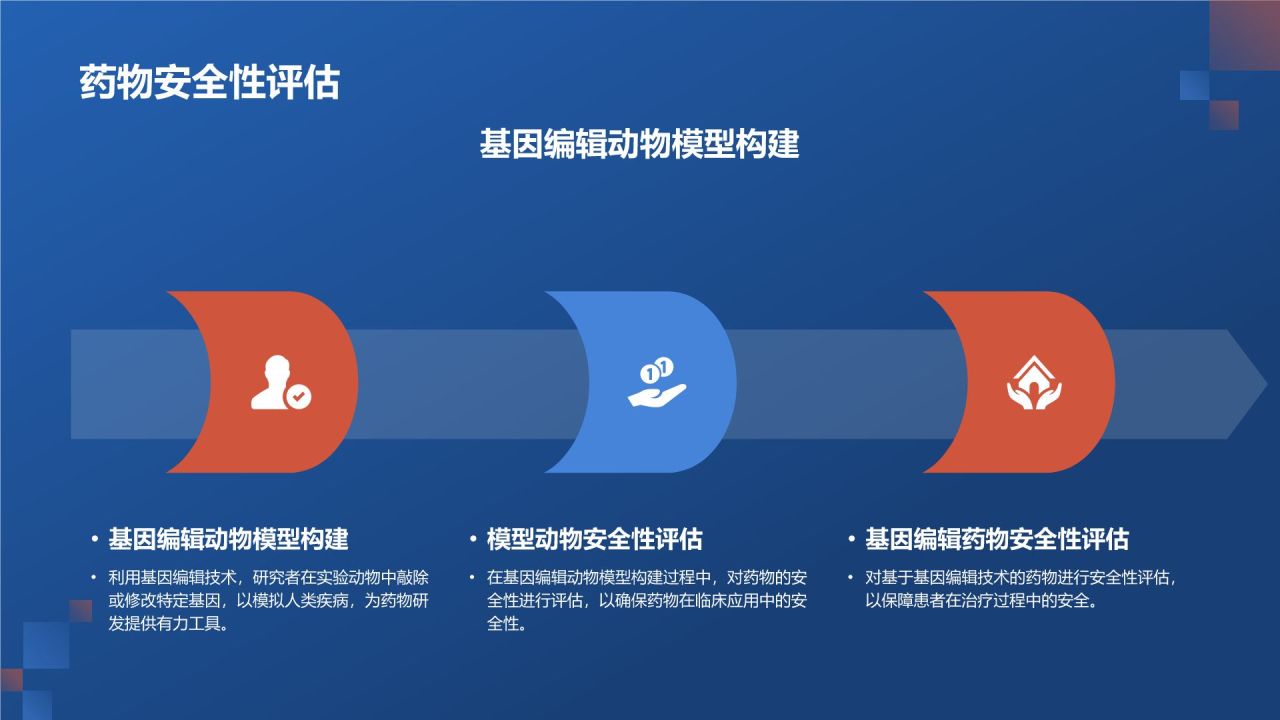 药物安全性评估

基因编辑动物模型构建

• 基因编辑动物模型构建

• 利用基因编辑技术，研究者在实验动物中敲除或修改特定基因，以模拟人类疾病，为药物研发提供有力工具。

• 模型动物安全性评估

• 在基因编辑动物模型构建过程中，对药物的安全性进行评估，以确保药物在临床应用中的安全性。

• 基因编辑药物安全性评估

• 对基于基因编辑技术的药物进行安全性评估，以保障患者在治疗过程中的安全。